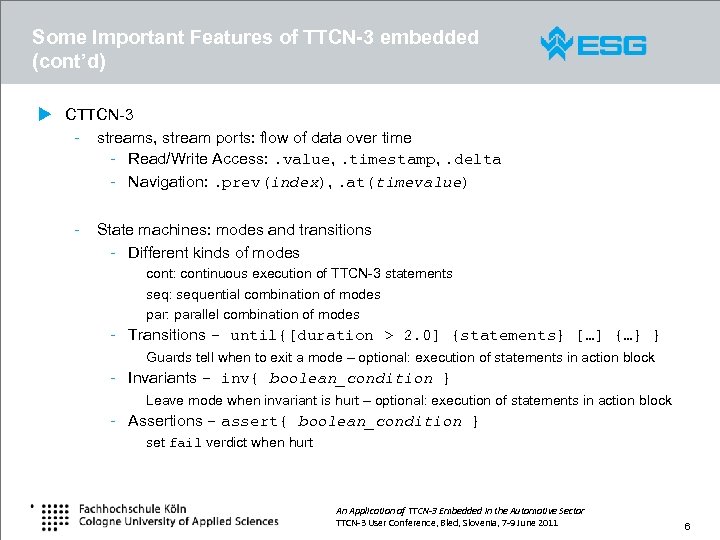 Some Important Features of TTCN-3 embedded (cont'd)

ESG

CTTCN-3

- streams, stream ports: flow of data over time
  - Read/Write Access: .value, .timestamp, .delta
  - Navigation: .prev(index), .at(timevalue)

- State machines: modes and transitions
  - Different kinds of modes
    cont: continuous execution of TTCN-3 statements
    seq: sequential combination of modes
    par: parallel combination of modes
  - Transitions – until{[duration > 2.0] {statements} […] {…} }
    Guards tell when to exit a mode – optional: execution of statements in action block
  - Invariants – inv{ boolean_condition }
    Leave mode when invariant is hurt – optional: execution of statements in action block
  - Assertions – assert{ boolean_condition }
    set fail verdict when hurt

Fachhochschule Köln
Cologne University of Applied Sciences

An Application of TTCN-3 Embedded in the Automotive Sector
TTCN-3 User Conference, Bled, Slovenia, 7-9 June 2011

6